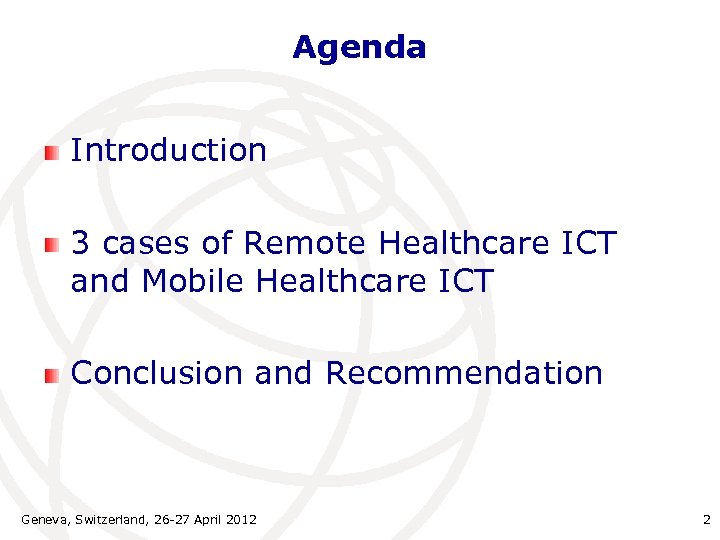 Agenda

Introduction

3 cases of Remote Healthcare ICT and Mobile Healthcare ICT

Conclusion and Recommendation

Geneva, Switzerland, 26-27 April 2012

2